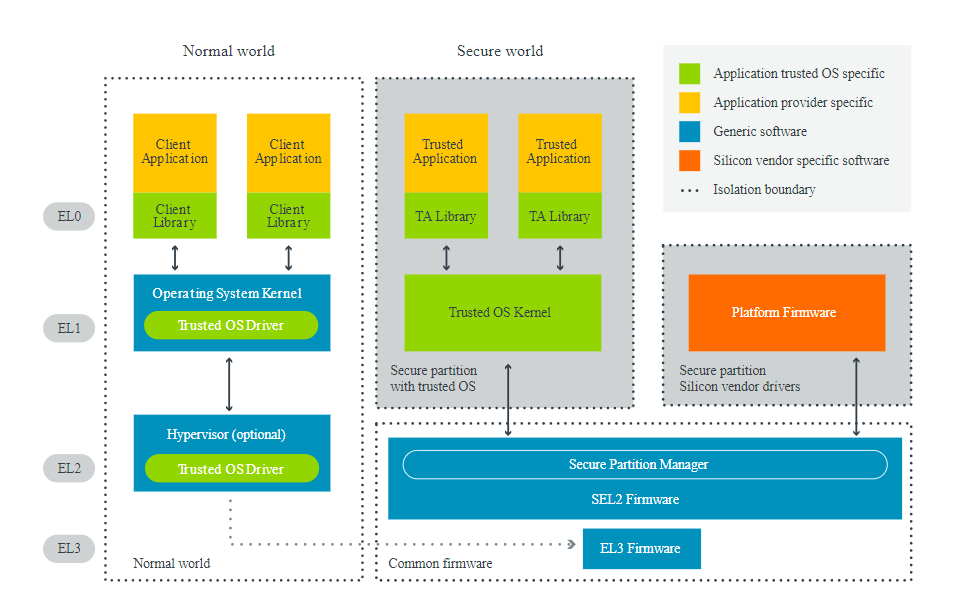 Normal world

Secure world

Application trusted OS specific
Application provider specific
Generic software
Silicon vendor specific software
Isolation boundary

EL0

EL1

EL2

EL3

Client Application
Client Library

Client Application
Client Library

Operating System Kernel
Trusted OS Driver

Hypervisor (optional)
Trusted OS Driver

Normal world

Trusted Application
TA Library

Trusted Application
TA Library

Trusted OS Kernel

Secure partition with trusted OS

Platform Firmware

Secure partition Silicon vendor drivers

Secure Partition Manager
SEL2 Firmware

EL3 Firmware

Common firmware